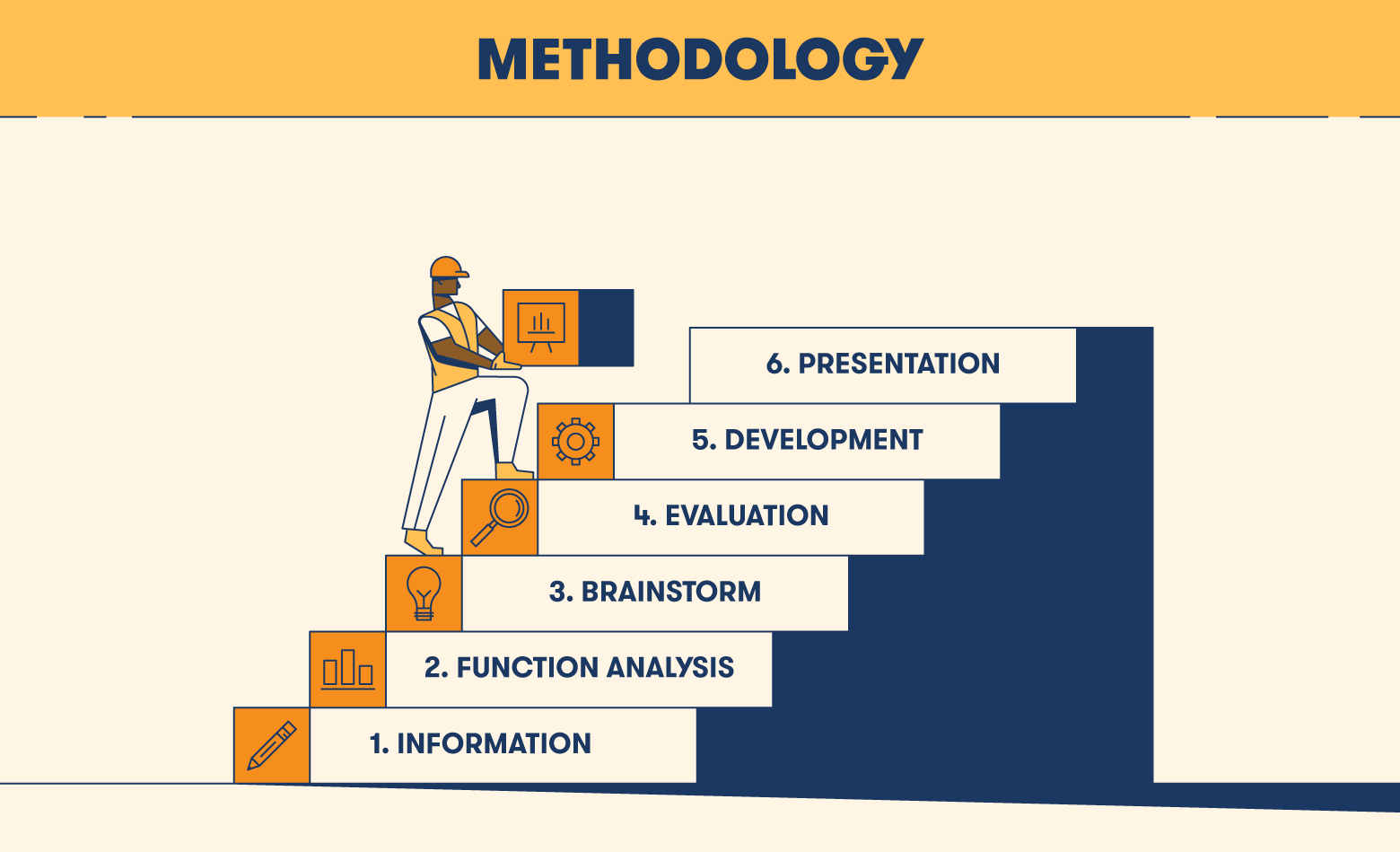 METHODOLOGY

6. PRESENTATION

5. DEVELOPMENT

4. EVALUATION

3. BRAINSTORM

2. FUNCTION ANALYSIS

1. INFORMATION